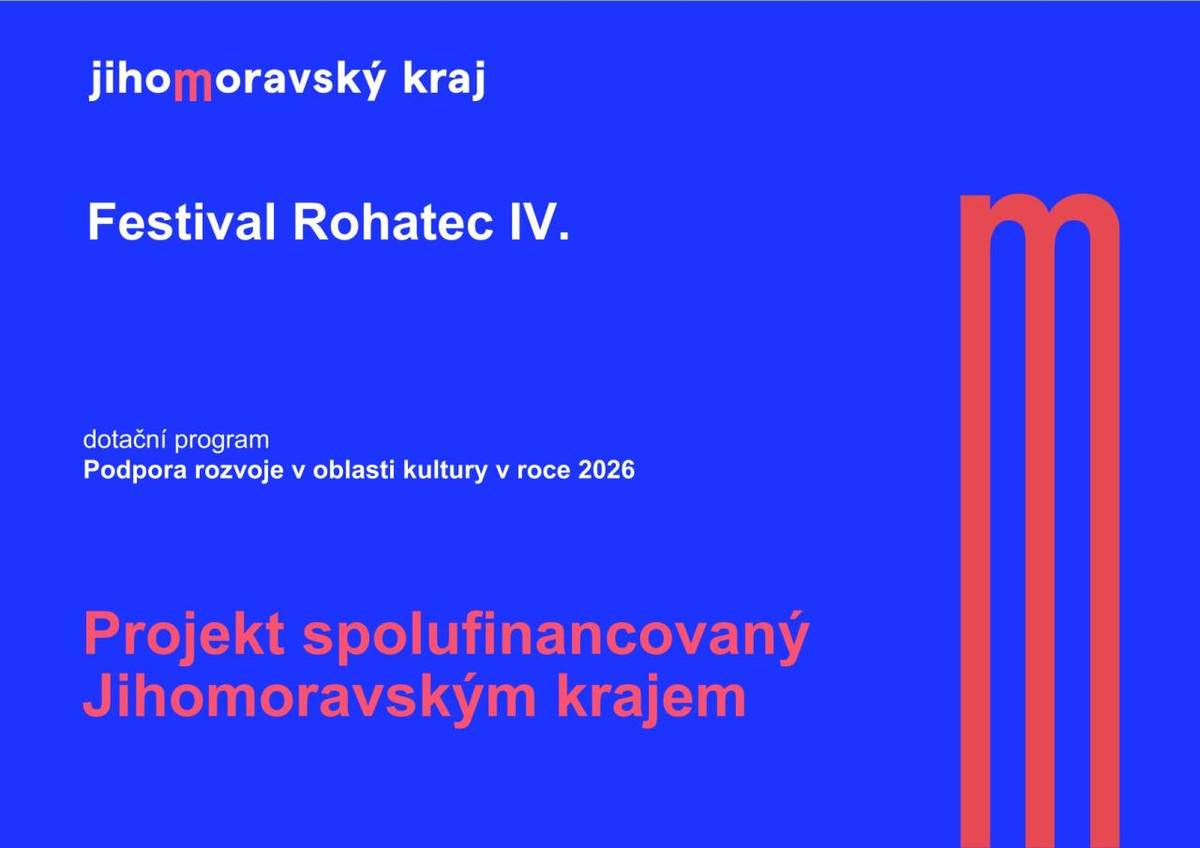 jihomoravský kraj

Festival Rohatec IV.

dotační program
Podpora rozvoje v oblasti kultury v roce 2026

Projekt spolufinancovaný Jihomoravským krajem